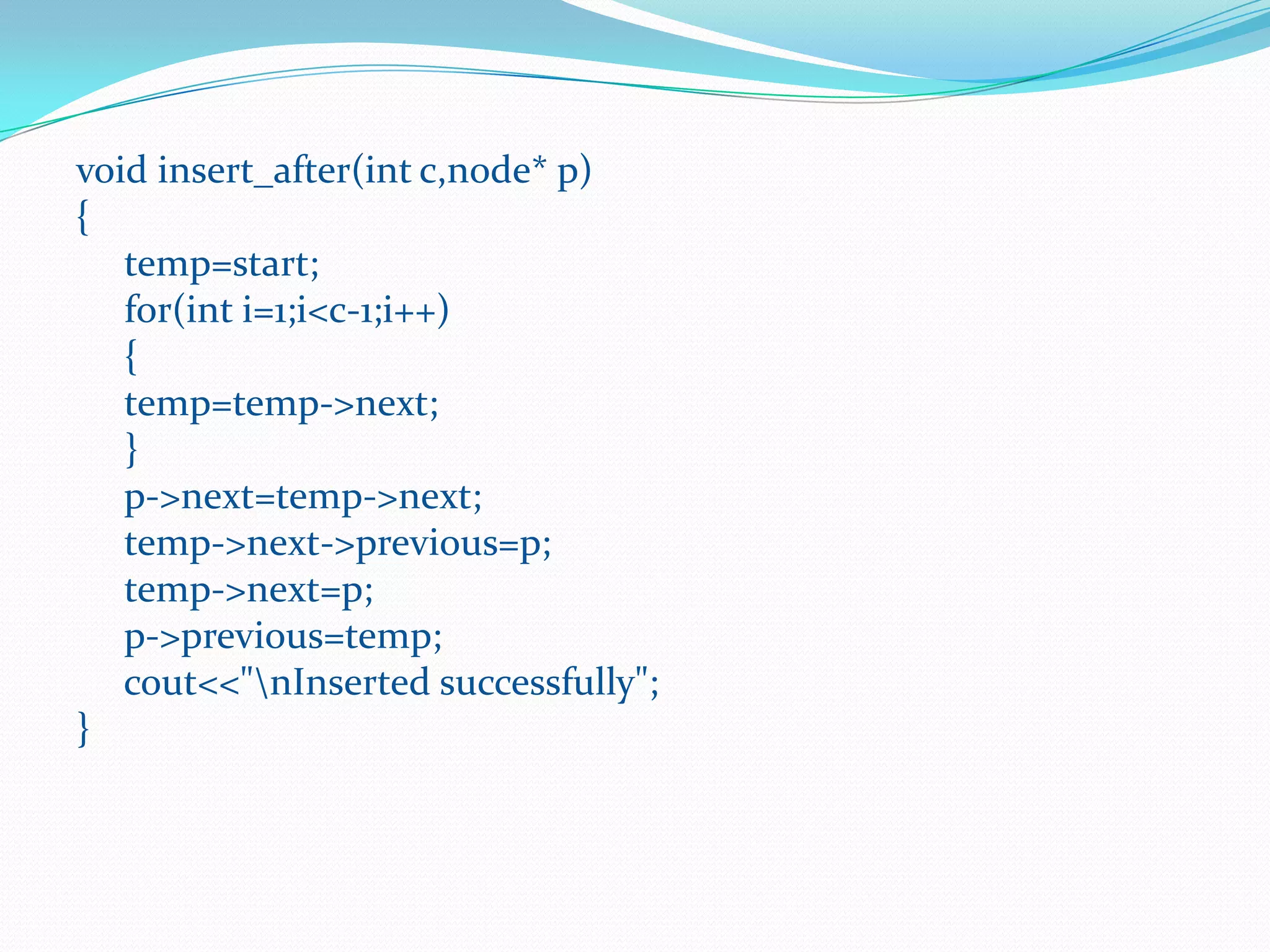 void insert_after(int c,node* p)
{
temp=start;
for(int i=1;i<c-1;i++)
{
temp=temp->next;
}
p->next=temp->next;
temp->next->previous=p;
temp->next=p;
p->previous=temp;
cout<<"\nInserted successfully";
}